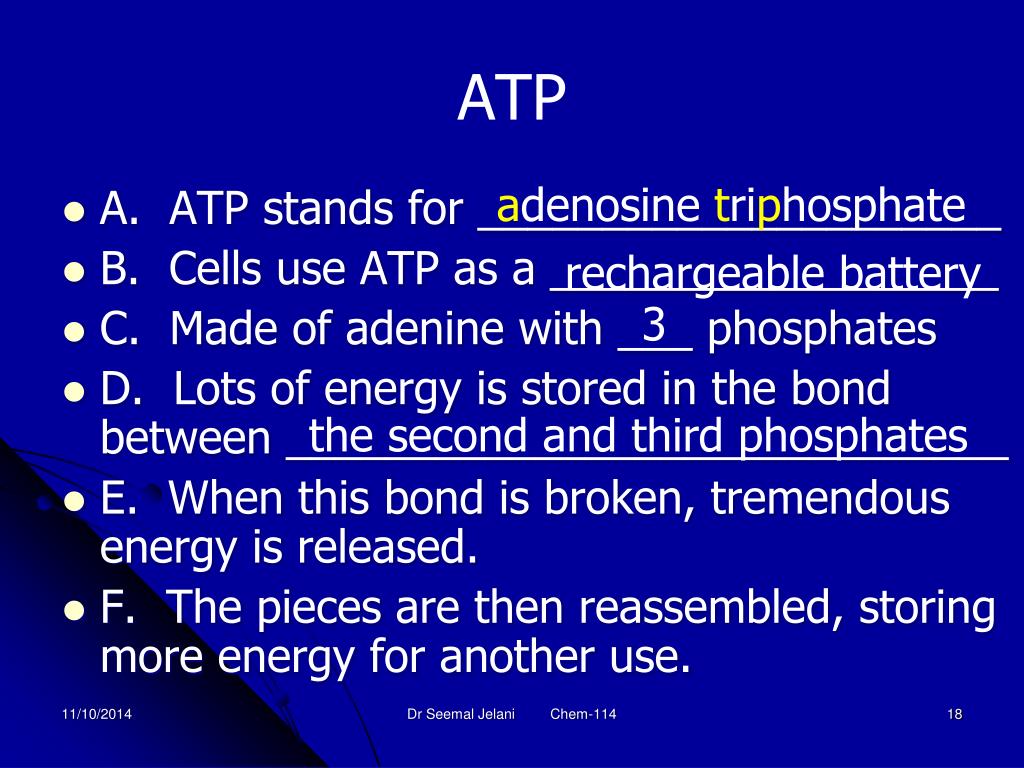 ATP

- A. ATP stands for adenosine triphosphate
- B. Cells use ATP as a rechargeable battery
- C. Made of adenine with 3 phosphates
- D. Lots of energy is stored in the bond between the second and third phosphates
- E. When this bond is broken, tremendous energy is released.
- F. The pieces are then reassembled, storing more energy for another use.

11/10/2014 Dr Seemal Jelani Chem-114 18